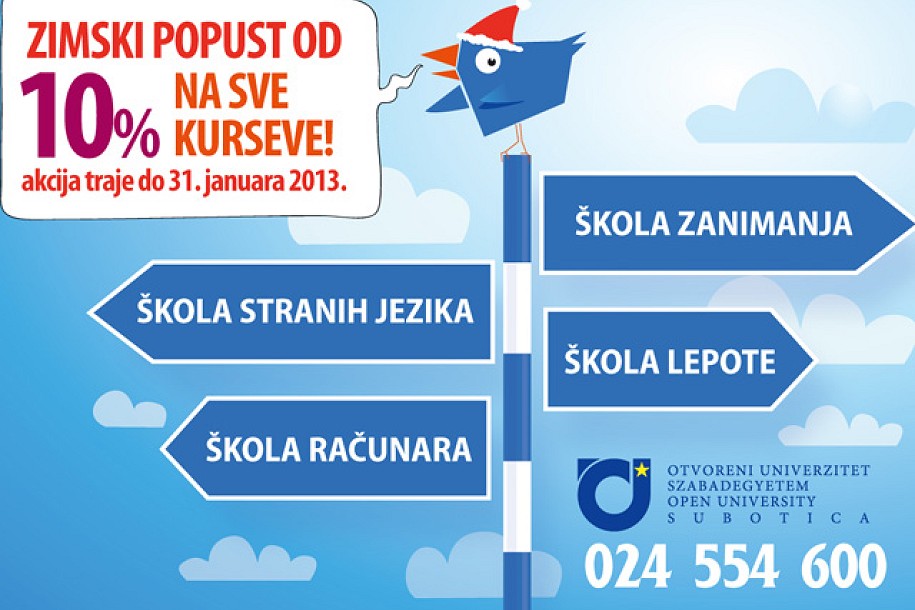 ZIMSKI POPUST OD 10% NA SVE KURSEVE!
akcija traje do 31. januara 2013.

ŠKOLA ZANIMANJA

ŠKOLA STRANIH JEZIKA

ŠKOLA LEPOTE

ŠKOLA RAČUNARA

OTVORENI UNIVERZITET
SZABADEGYETEM
OPEN UNIVERSITY
SUBOTICA

024 554 600